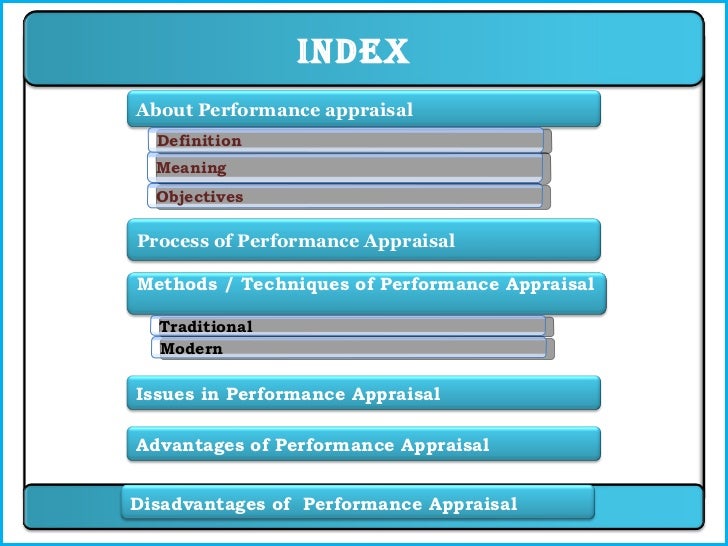 INDEX

About Performance appraisal

Definition

Meaning

Objectives

Process of Performance Appraisal

Methods / Techniques of Performance Appraisal

Traditional

Modern

Issues in Performance Appraisal

Advantages of Performance Appraisal

Disadvantages of Performance Appraisal